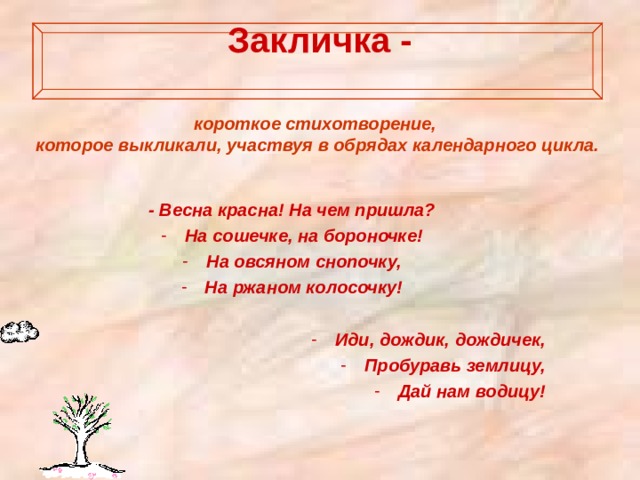 Закличка -

короткое стихотворение,
которое выкликали, участвуя в обрядах календарного цикла.

- Весна красна! На чем пришла?
- На сошечке, на бороночке!
- На овсяном снопочку,
- На ржаном колосочку!

- Иди, дождик, дождичек,
- Пробуравь землицу,
- Дай нам водицу!